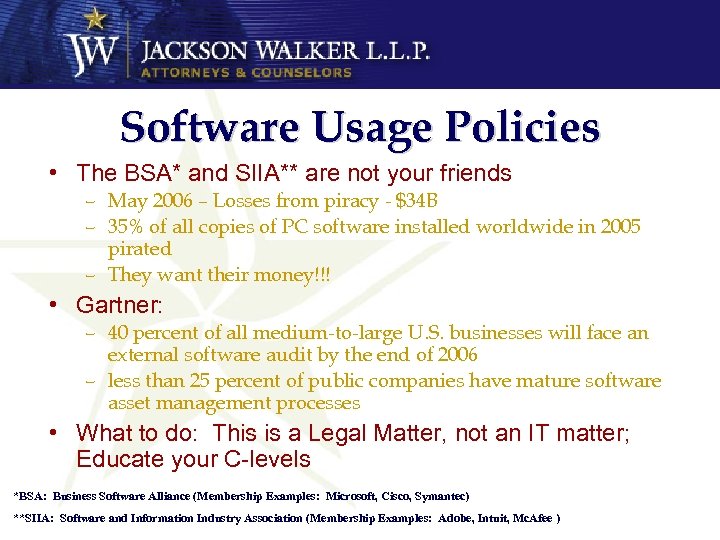 JW JACKSON WALKER L.L.P.
ATTORNEYS & COUNSELORS

Software Usage Policies

• The BSA* and SIIA** are not your friends
– May 2006 – Losses from piracy - $34B
– 35% of all copies of PC software installed worldwide in 2005 pirated
– They want their money!!!

• Gartner:
– 40 percent of all medium-to-large U.S. businesses will face an external software audit by the end of 2006
– less than 25 percent of public companies have mature software asset management processes

• What to do: This is a Legal Matter, not an IT matter; Educate your C-levels

*BSA: Business Software Alliance (Membership Examples: Microsoft, Cisco, Symantec)

**SIIA: Software and Information Industry Association (Membership Examples: Adobe, Intuit, McAfee )